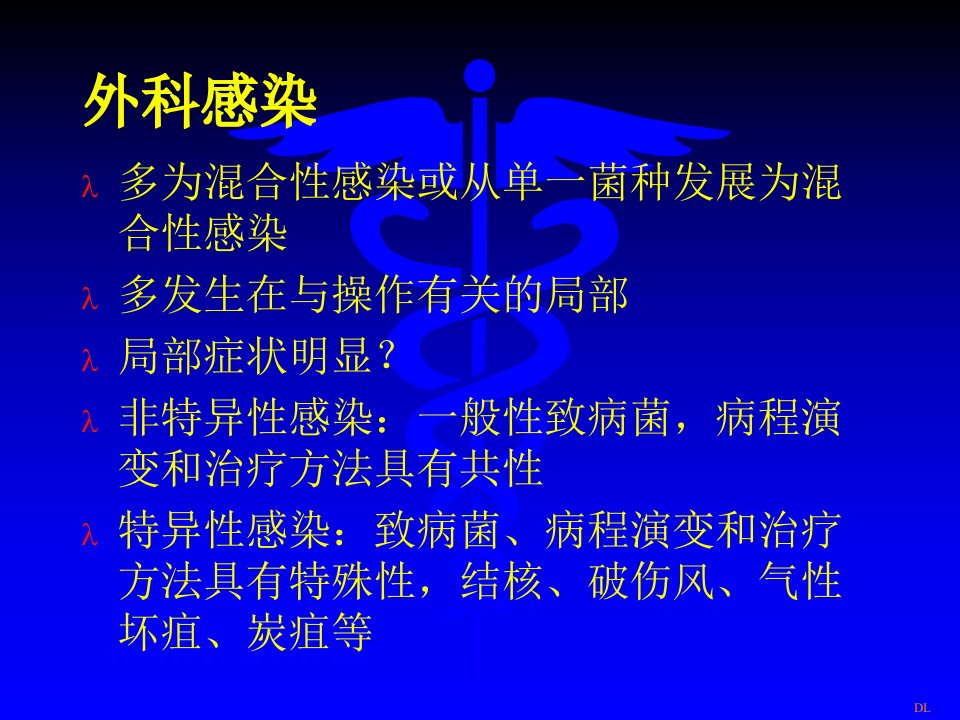 外科感染

λ 多为混合性感染或从单一菌种发展为混合性感染

λ 多发生在与操作有关的局部

λ 局部症状明显？

λ 非特异性感染：一般性致病菌，病程演变和治疗方法具有共性

λ 特异性感染：致病菌、病程演变和治疗方法具有特殊性，结核、破伤风、气性坏疽、炭疽等

DL